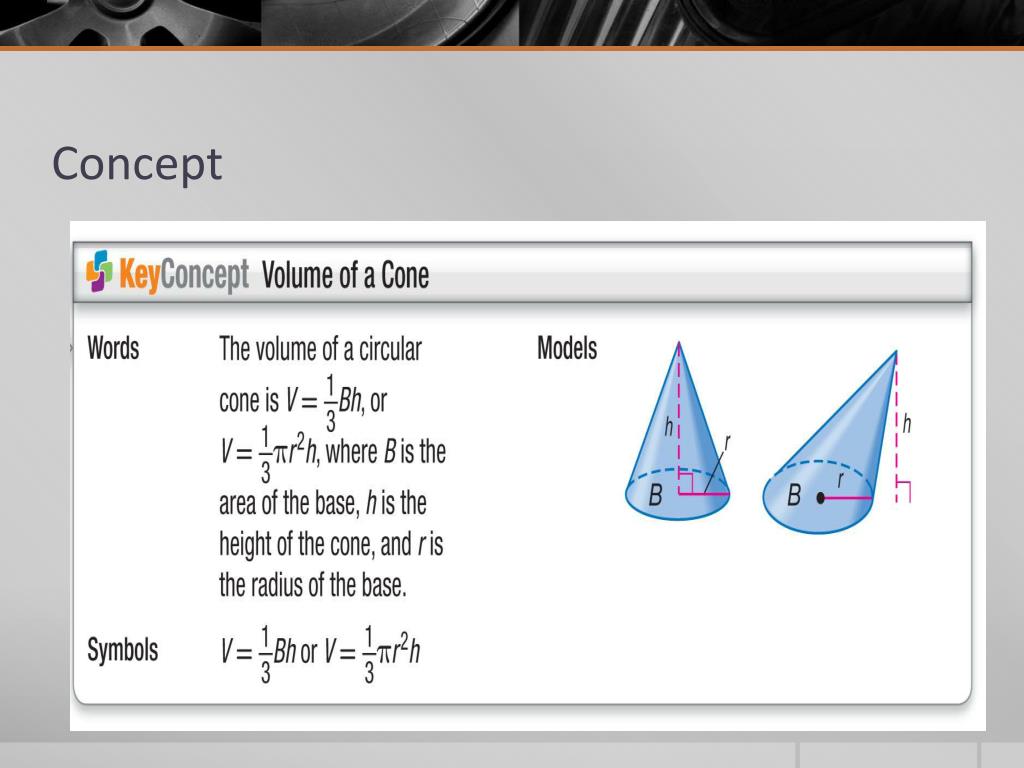 Concept

KeyConcept Volume of a Cone

Words

The volume of a circular cone is $V = \frac{1}{3}Bh$, or $V = \frac{1}{3}\pi r^2 h$, where $B$ is the area of the base, $h$ is the height of the cone, and $r$ is the radius of the base.

Models

$h$
$r$
$B$

$h$
$r$
$B$

Symbols

$V = \frac{1}{3}Bh$ or $V = \frac{1}{3}\pi r^2 h$